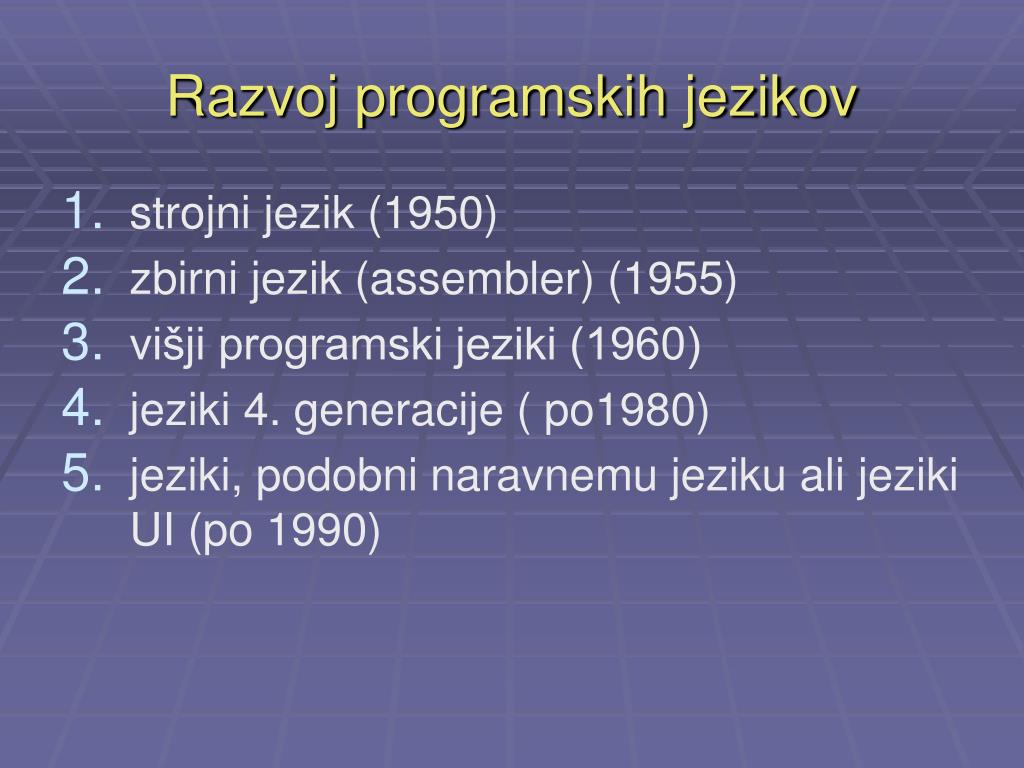 Razvoj programskih jezikov

1. strojni jezik (1950)
2. zbirni jezik (assembler) (1955)
3. višji programski jeziki (1960)
4. jeziki 4. generacije ( po1980)
5. jeziki, podobni naravnemu jeziku ali jeziki UI (po 1990)